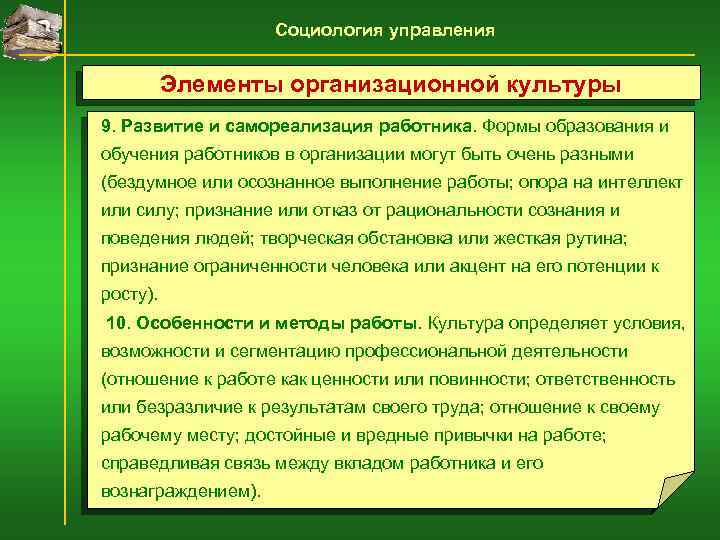 Социология управления

Элементы организационной культуры

9. Развитие и самореализация работника. Формы образования и обучения работников в организации могут быть очень разными (бездумное или осознанное выполнение работы; опора на интеллект или силу; признание или отказ от рациональности сознания и поведения людей; творческая обстановка или жесткая рутина; признание ограниченности человека или акцент на его потенции к росту).

10. Особенности и методы работы. Культура определяет условия, возможности и сегментацию профессиональной деятельности (отношение к работе как ценности или повинности; ответственность или безразличие к результатам своего труда; отношение к своему рабочему месту; достойные и вредные привычки на работе; справедливая связь между вкладом работника и его вознаграждением).